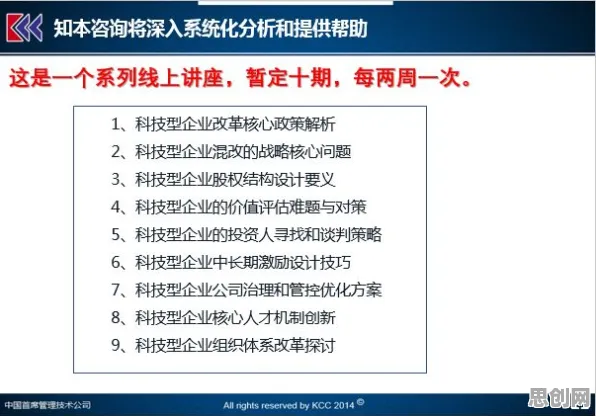 知本咨询将深入系统化分析和提供帮助

这是一个系列线上讲座，暂定十期，每两周一次。

1、科技型企业改革核心政策解析
2、科技型企业混改的战略核心问题
3、科技型企业股权结构设计要义
4、科技型企业的价值评估难题与对策
5、科技型企业的投资人寻找和谈判策略
6、科技型企业中长期激励设计技巧
7、科技型企业公司治理和管控优化方案
8、科技型企业核心人才机制创新
9、科技型企业组织体系改革探讨

中国首席管理技术公司

All rights reserved by KCC 2014 ©

思创网